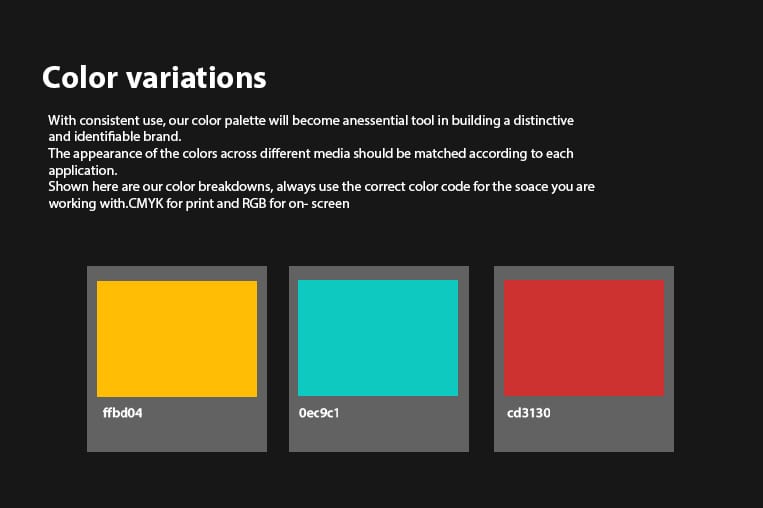 Color variations

With consistent use, our color palette will become anessential tool in building a distinctive and identifiable brand.
The appearance of the colors across different media should be matched according to each application.
Shown here are our color breakdowns, always use the correct color code for the soace you are working with.CMYK for print and RGB for on- screen

ffbd04

0ec9c1

cd3130